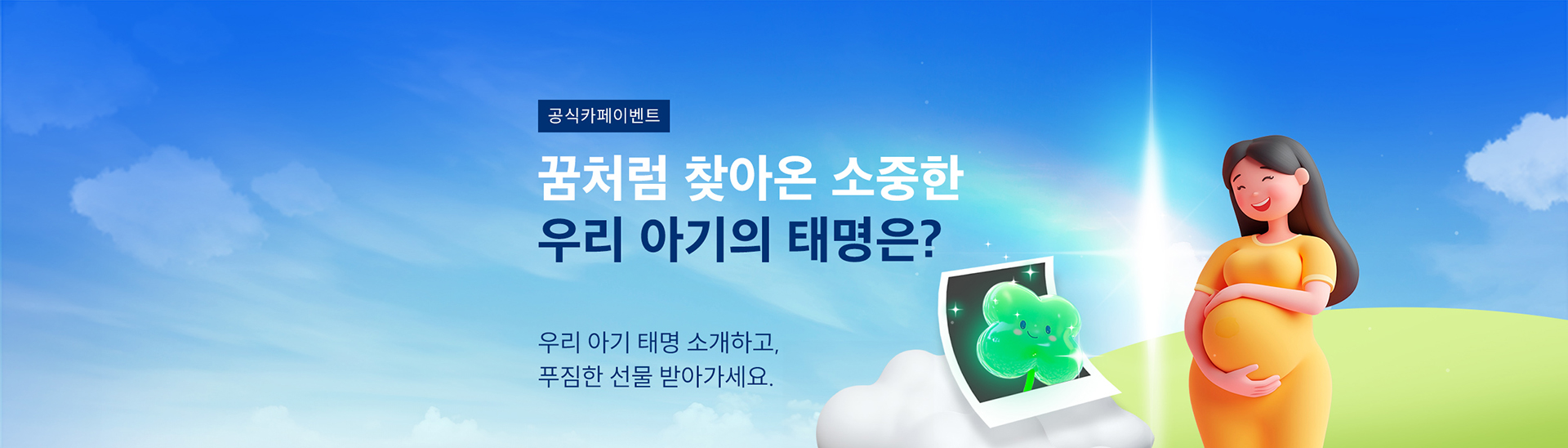 공식카페이벤트

꿈처럼 찾아온 소중한
우리 아기의 태명은?

우리 아기 태명 소개하고,
푸짐한 선물 받아가세요.